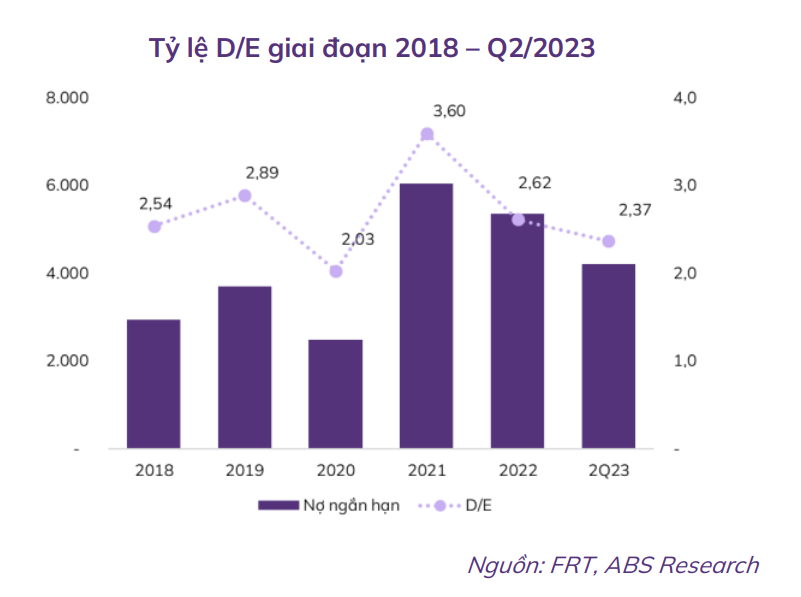 Tỷ lệ D/E giai đoạn 2018 – Q2/2023

8.000
6.000
4.000
2.000
-

4,0
3,0
2,0
1,0
-

2,54
2,89
2,03
3,60
2,62
2,37

2018
2019
2020
2021
2022
2Q23

Nợ ngắn hạn
D/E

Nguồn: FRT, ABS Research